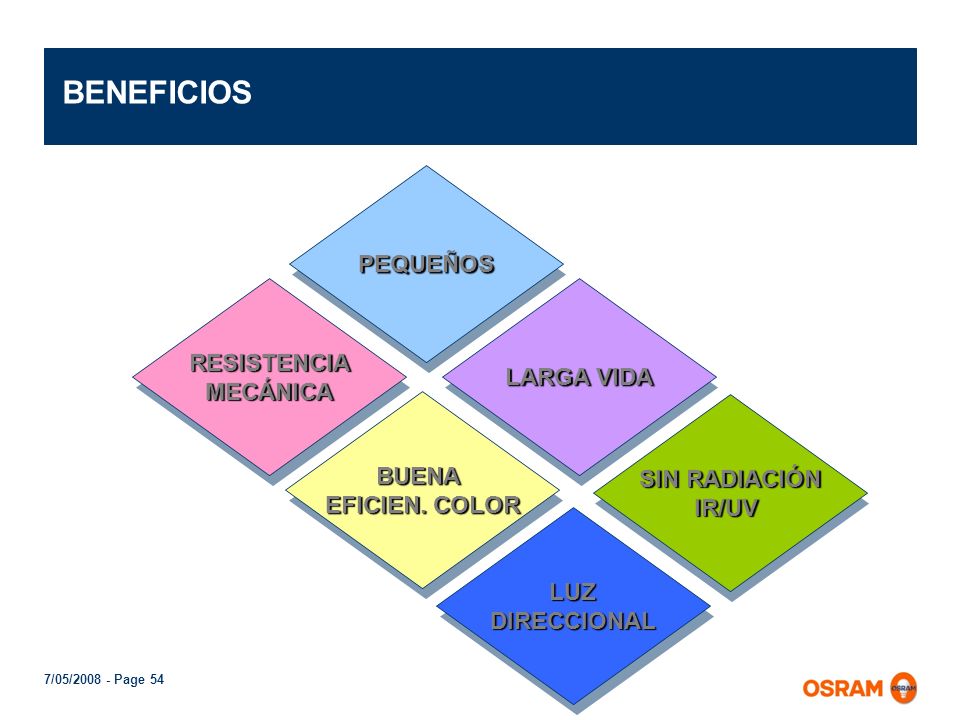 BENEFICIOS

PEQUEÑOS

RESISTENCIA MECÁNICA

LARGA VIDA

BUENA EFICIEN. COLOR

SIN RADIACIÓN IR/UV

LUZ DIRECCIONAL

7/05/2008 - Page 54

OSRAM